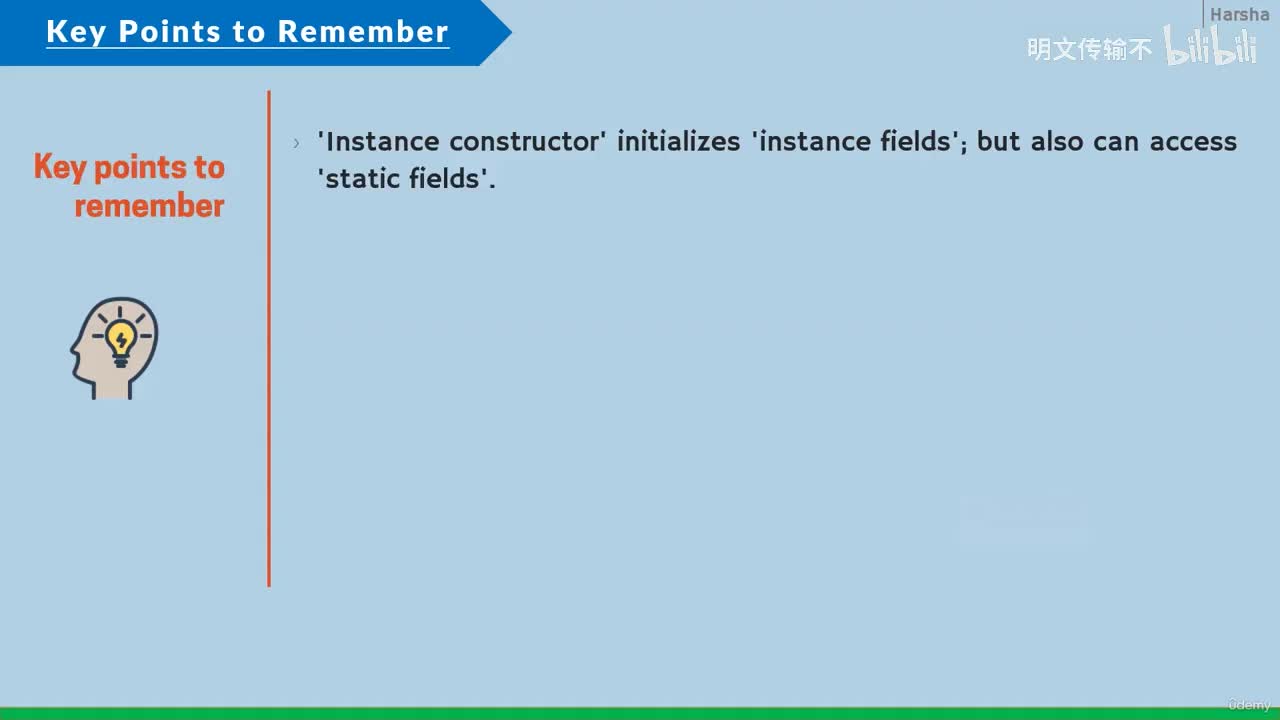 Key Points to Remember

Harsha

明文传输不 bilibili

Key points to remember

› 'Instance constructor' initializes 'instance fields'; but also can access 'static fields'.

Udemy